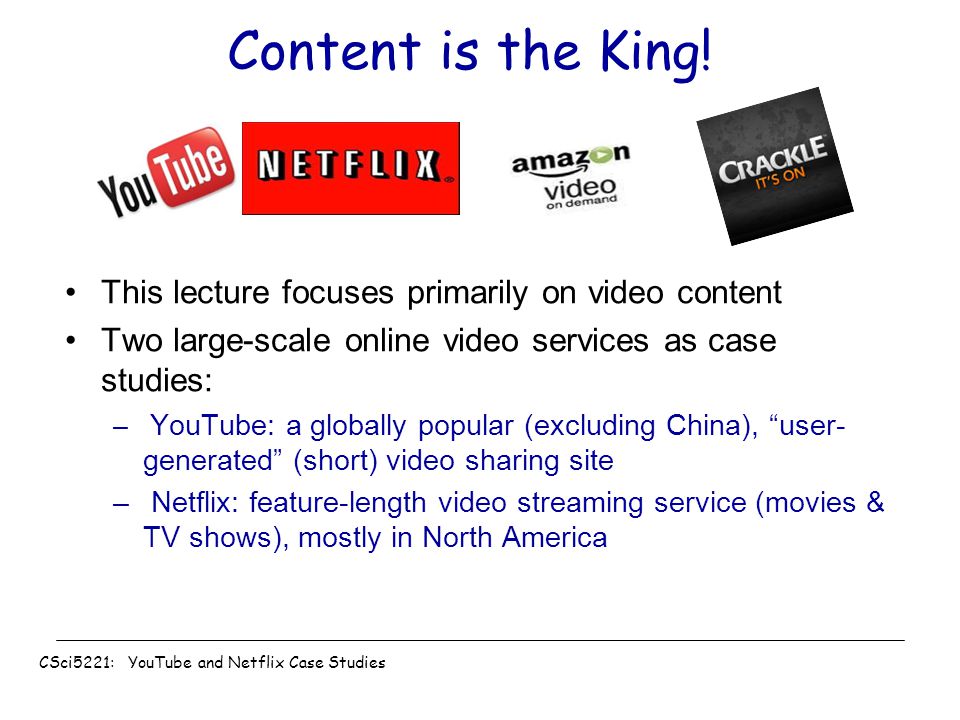 Content is the King!

YouTube NETFLIX amazon video on demand CRACKLE IT'S ON

• This lecture focuses primarily on video content
• Two large-scale online video services as case studies:
– YouTube: a globally popular (excluding China), “user-generated” (short) video sharing site
– Netflix: feature-length video streaming service (movies & TV shows), mostly in North America

CSci5221: YouTube and Netflix Case Studies